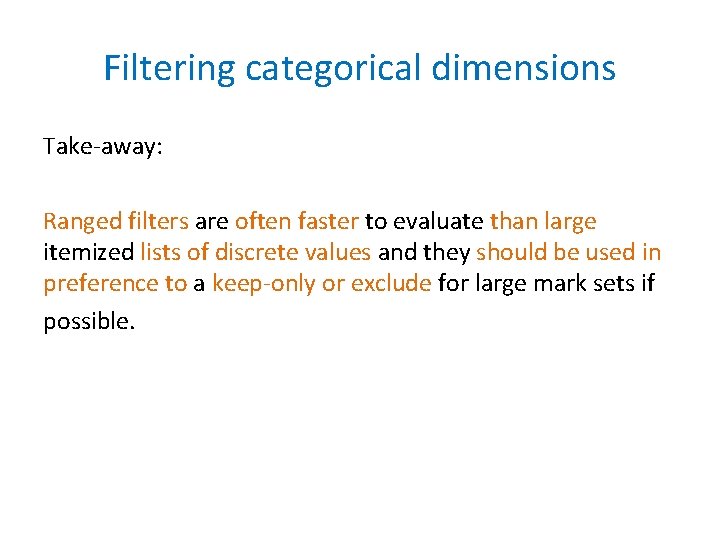 Filtering categorical dimensions

Take-away:

Ranged filters are often faster to evaluate than large itemized lists of discrete values and they should be used in preference to a keep-only or exclude for large mark sets if possible.